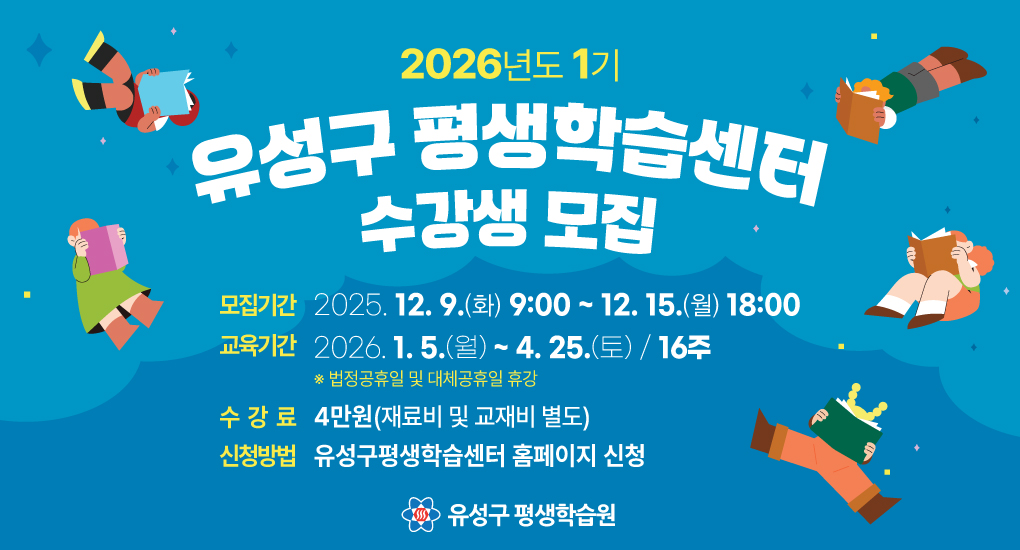 2026년도 1기

유성구 평생학습센터
수강생 모집

모집기간 2025. 12. 9.(화) 9:00 ~ 12. 15.(월) 18:00

교육기간 2026. 1. 5.(월) ~ 4. 25.(토) / 16주

※ 법정공휴일 및 대체공휴일 휴강

수 강 료 4만원(재료비 및 교재비 별도)

신청방법 유성구평생학습센터 홈페이지 신청

유성구 평생학습원